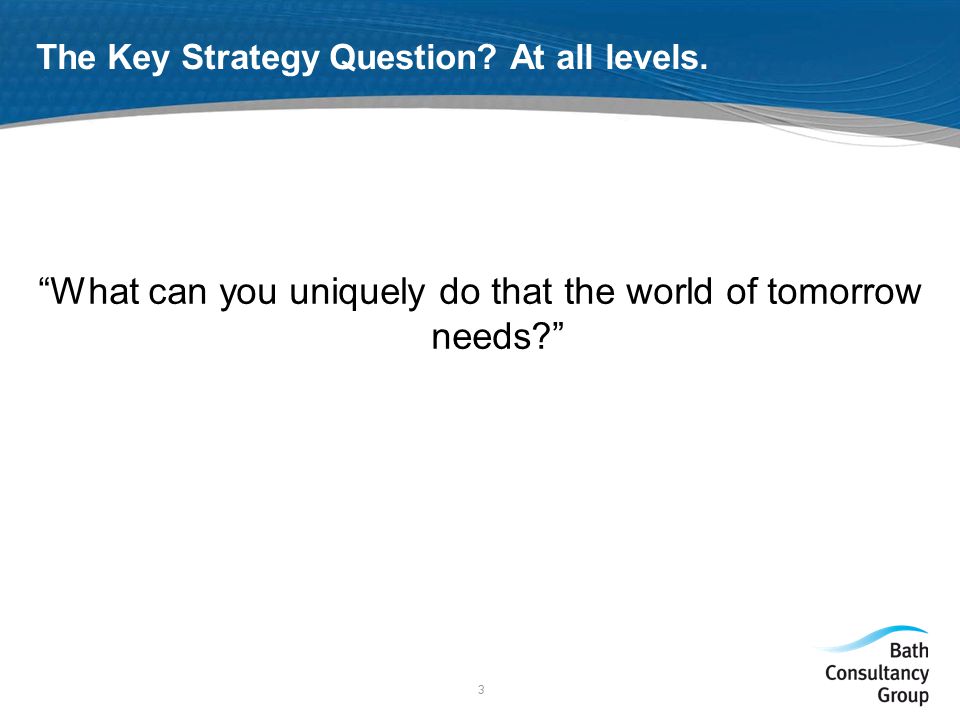 The Key Strategy Question? At all levels.

“What can you uniquely do that the world of tomorrow needs?”

3

Bath Consultancy Group